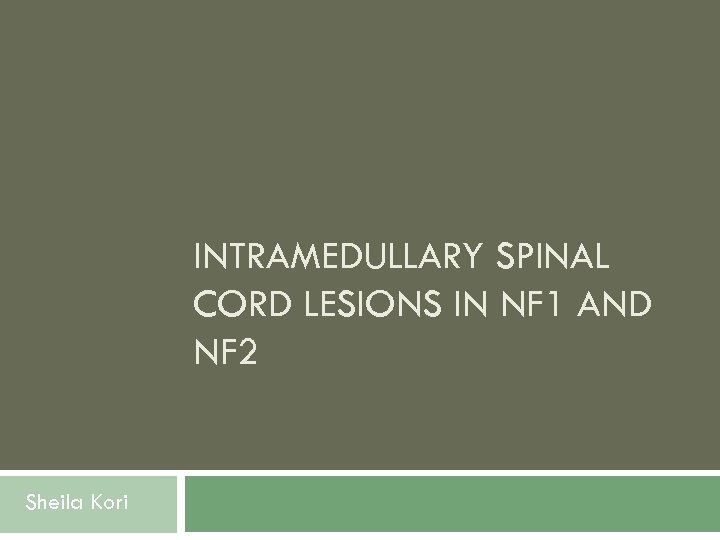 INTRAMEDULLARY SPINAL CORD LESIONS IN NF1 AND NF2

Sheila Kori